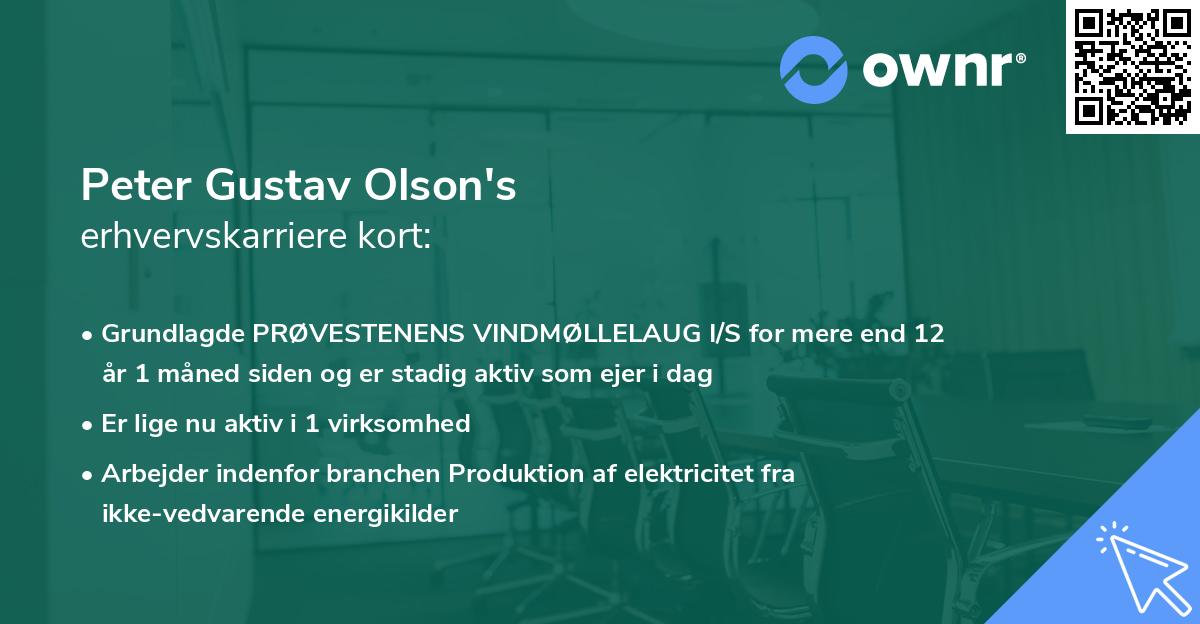 ownr®

Peter Gustav Olson's
erhvervskarriere kort:

• Grundlagde PRØVESTENENS VINDMØLLELAUG I/S for mere end 12 år 1 måned siden og er stadig aktiv som ejer i dag

• Er lige nu aktiv i 1 virksomhed

• Arbejder indenfor branchen Produktion af elektricitet fra ikke-vedvarende energikilder